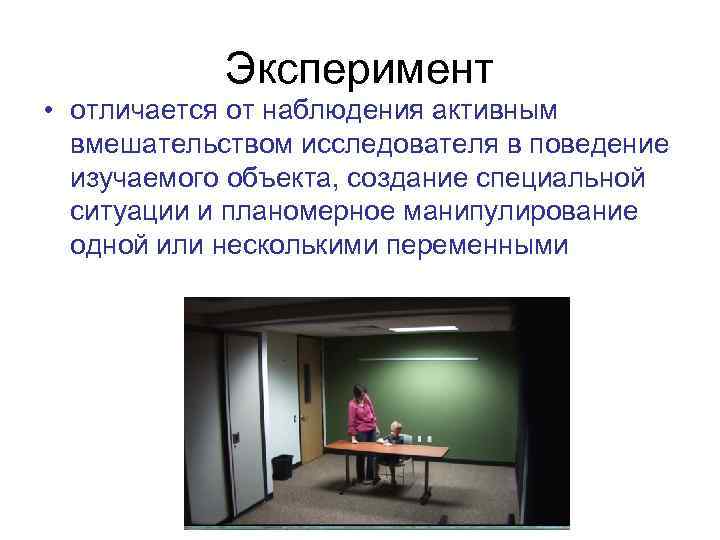 Эксперимент

• отличается от наблюдения активным вмешательством исследователя в поведение изучаемого объекта, создание специальной ситуации и планомерное манипулирование одной или несколькими переменными